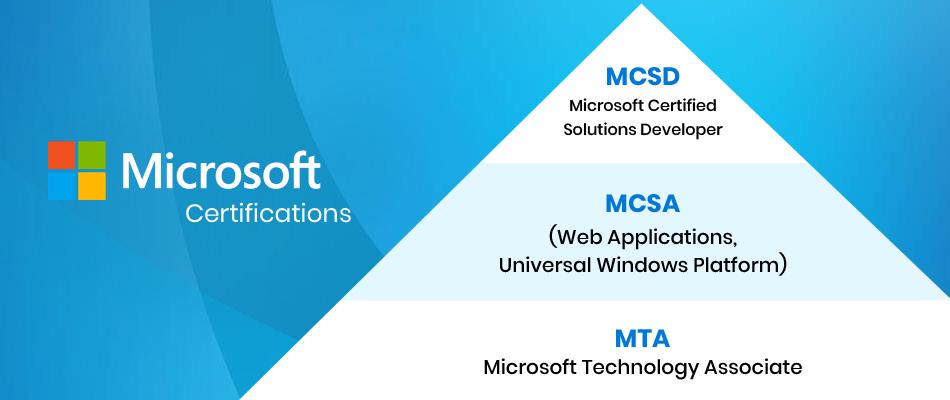 Microsoft
Certifications

MCSD
Microsoft Certified
Solutions Developer

MCSA
(Web Applications,
Universal Windows Platform)

MTA
Microsoft Technology Associate